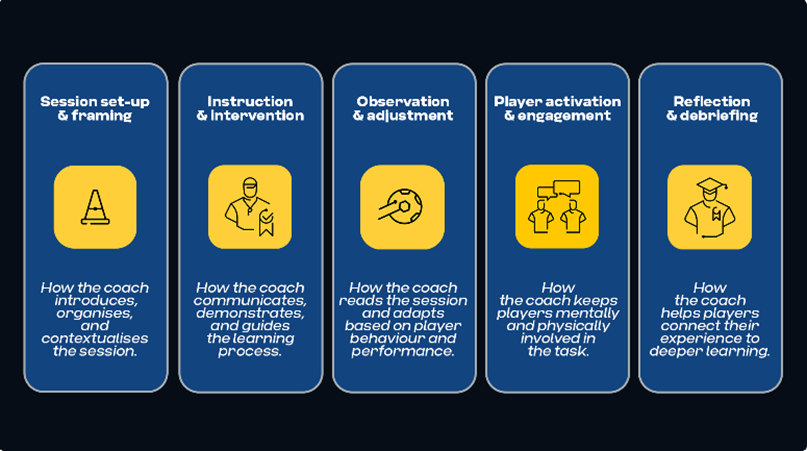 Session set-up & framing

How the coach introduces, organises, and contextualises the session.

Instruction & intervention

How the coach communicates, demonstrates, and guides the learning process.

Observation & adjustment

How the coach reads the session and adapts based on player behaviour and performance.

Player activation & engagement

How the coach keeps players mentally and physically involved in the task.

Reflection & debriefing

How the coach helps players connect their experience to deeper learning.